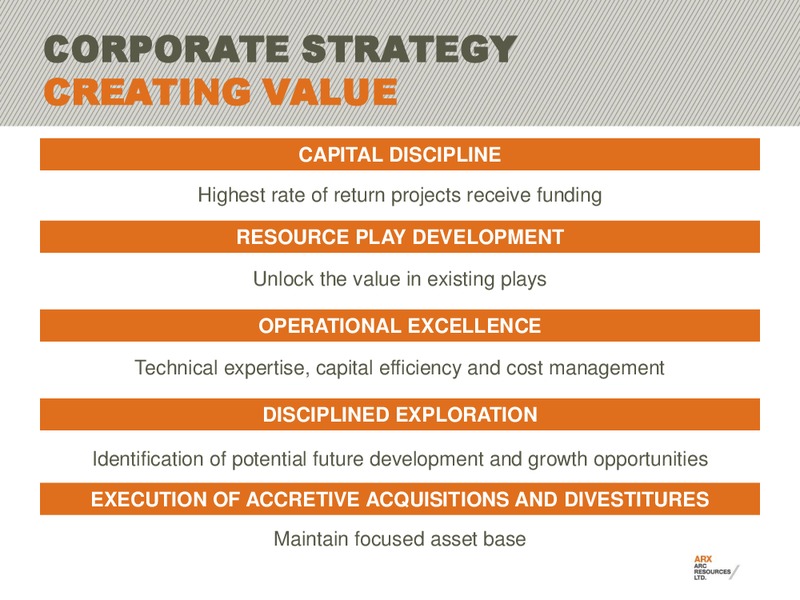 CORPORATE STRATEGY
CREATING VALUE

CAPITAL DISCIPLINE

Highest rate of return projects receive funding

RESOURCE PLAY DEVELOPMENT

Unlock the value in existing plays

OPERATIONAL EXCELLENCE

Technical expertise, capital efficiency and cost management

DISCIPLINED EXPLORATION

Identification of potential future development and growth opportunities

EXECUTION OF ACCRETIVE ACQUISITIONS AND DIVESTITURES

Maintain focused asset base

ARX
ARC RESOURCES LTD.